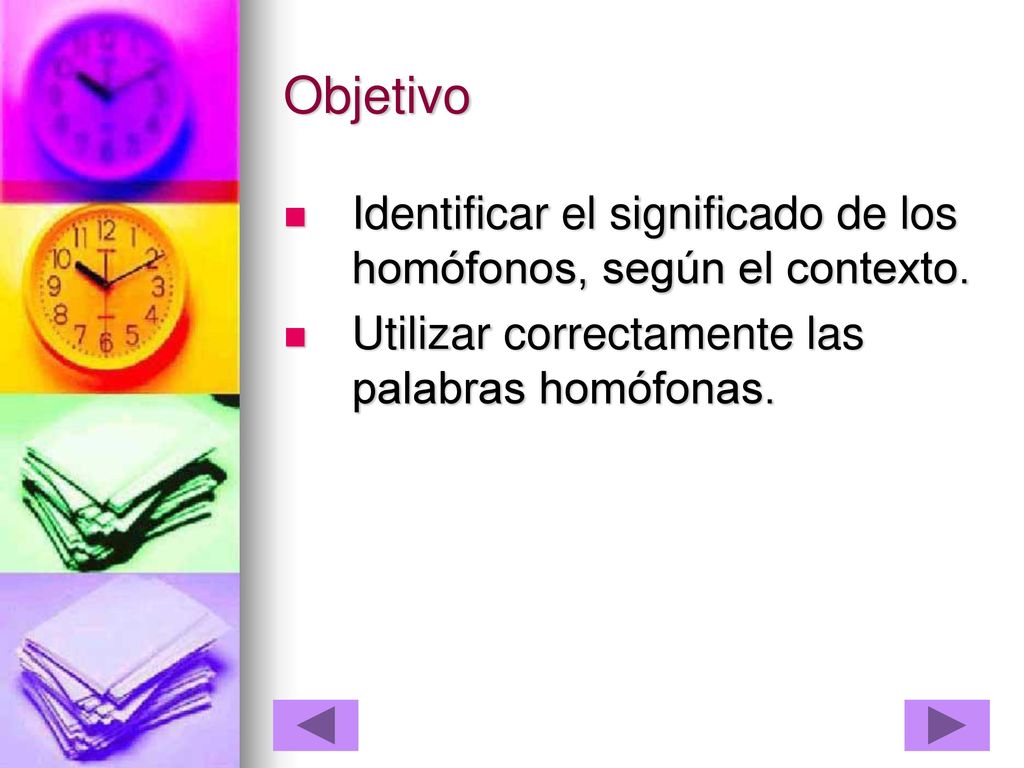 Objetivo

- Identificar el significado de los homófonos, según el contexto.
- Utilizar correctamente las palabras homófonas.